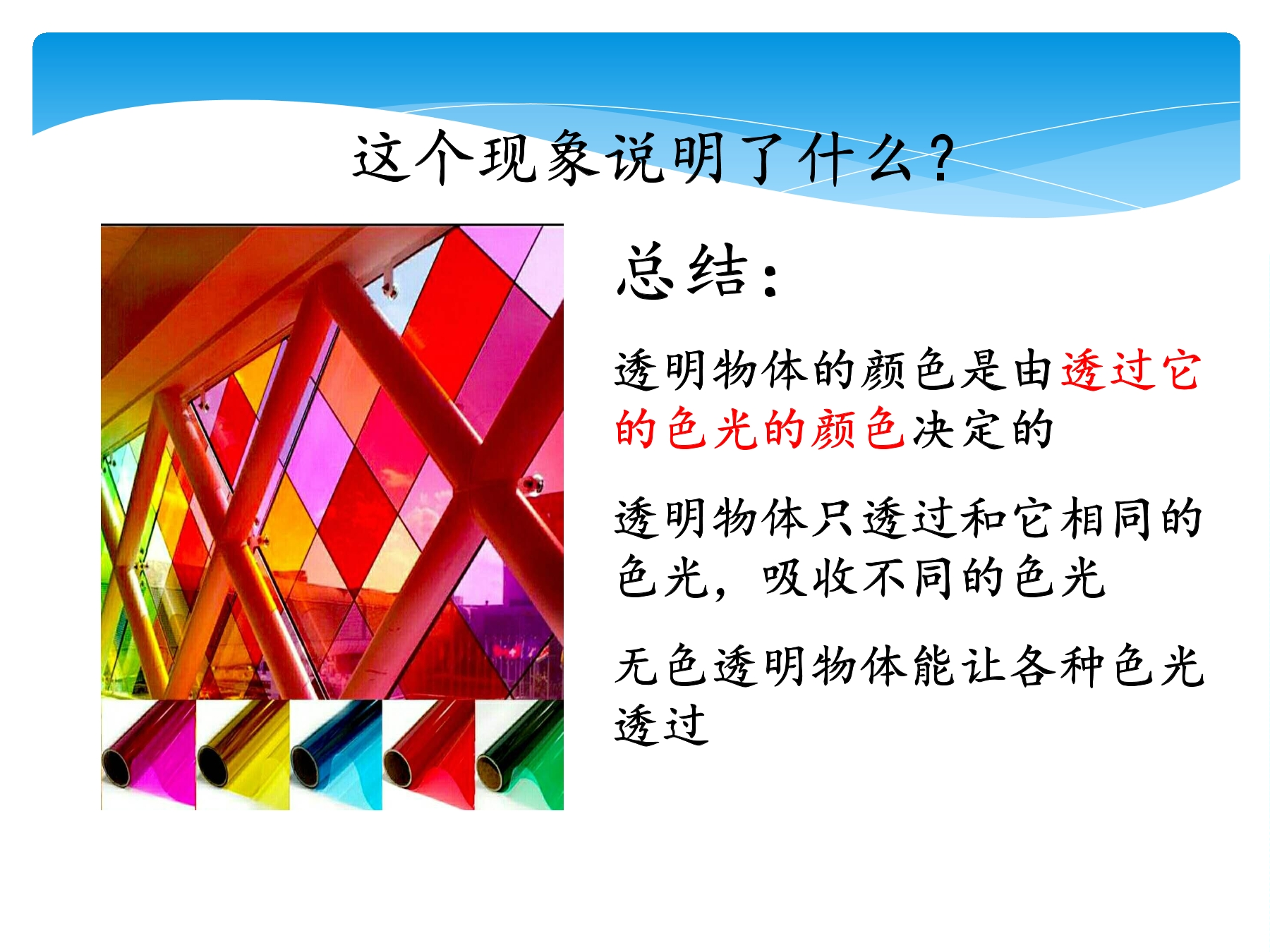 这个现象说明了什么？

总结：

透明物体的颜色是由透过它的色光的颜色决定的

透明物体只透过和它相同的色光，吸收不同的色光

无色透明物体能让各种色光透过